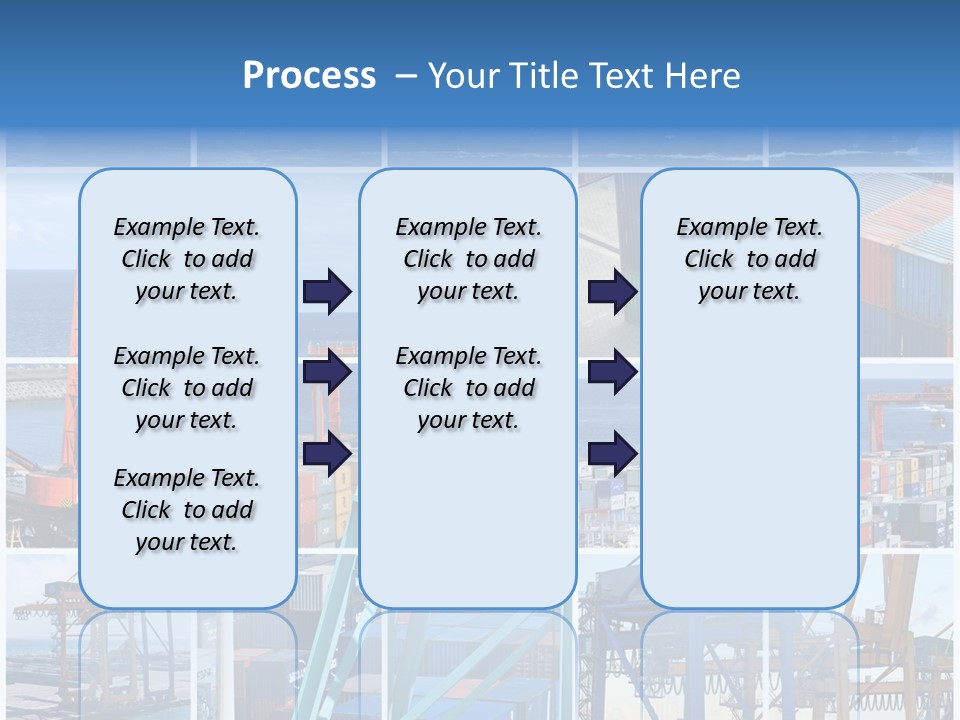 Process – Your Title Text Here

Example Text. Click to add your text.

Example Text. Click to add your text.

Example Text. Click to add your text.

Example Text. Click to add your text.

Example Text. Click to add your text.

Example Text. Click to add your text.